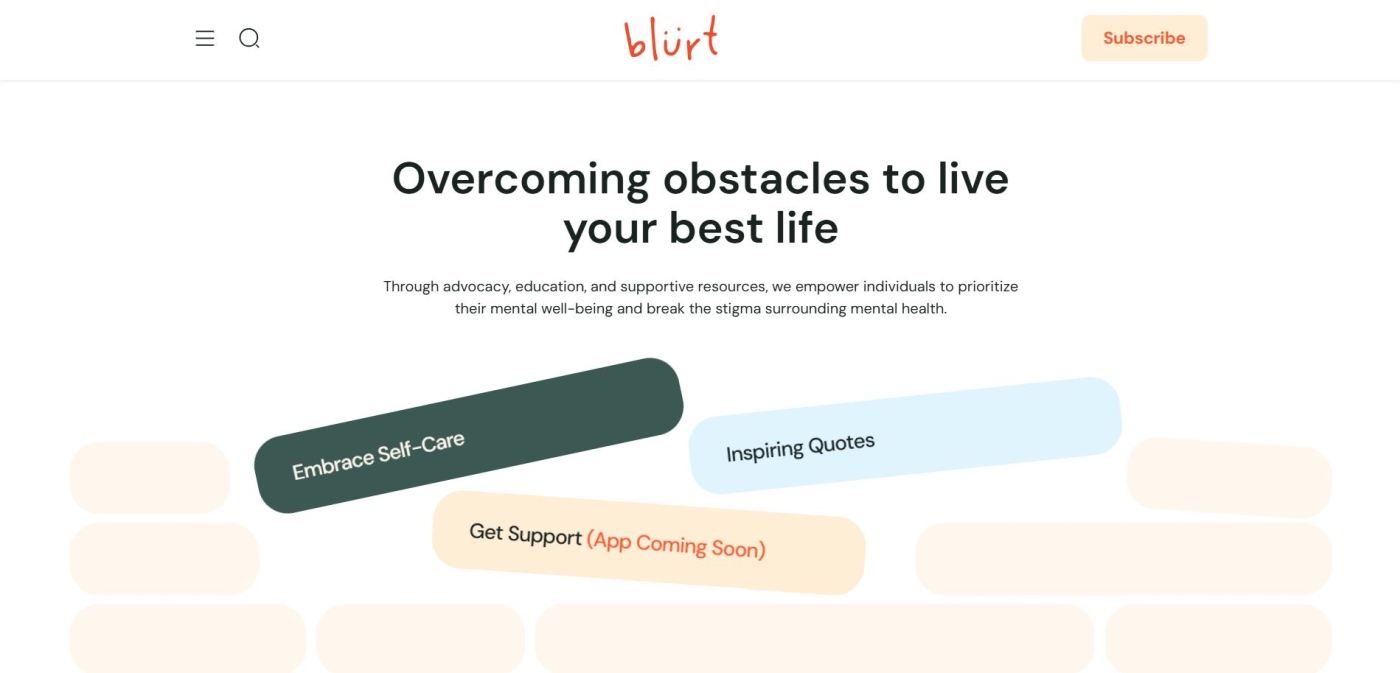 blürt

Subscribe

Overcoming obstacles to live your best life

Through advocacy, education, and supportive resources, we empower individuals to prioritize their mental well-being and break the stigma surrounding mental health.

Embrace Self-Care

Inspiring Quotes

Get Support (App Coming Soon)